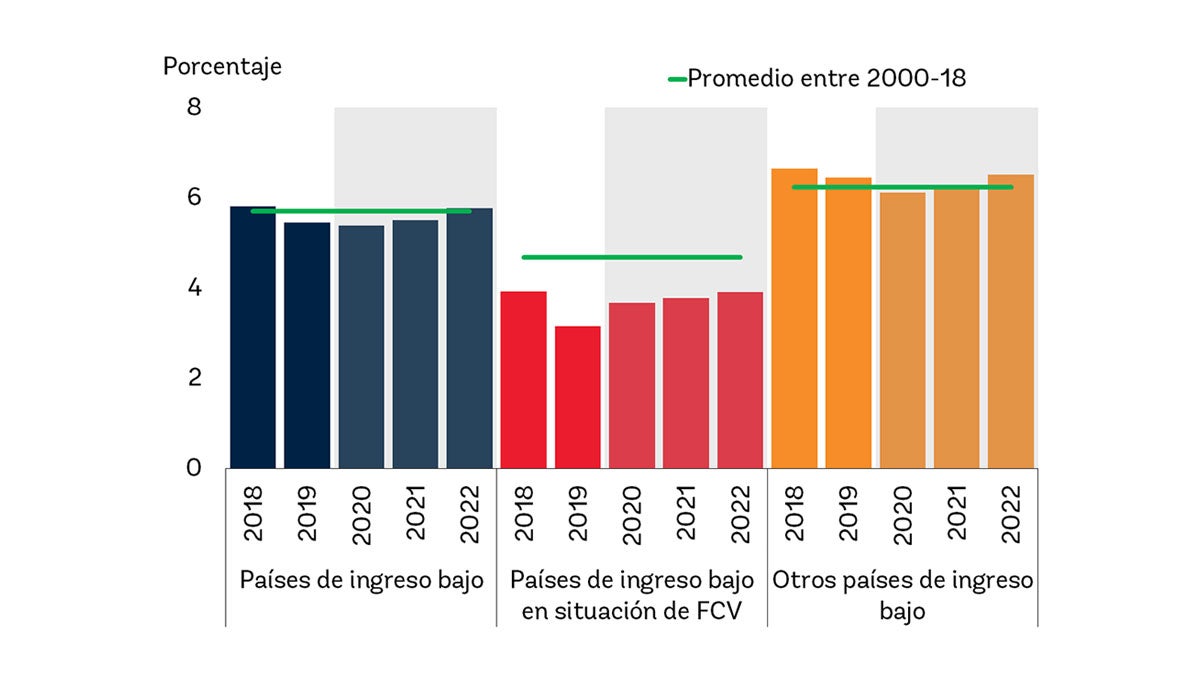 Porcentaje

Promedio entre 2000-18

8
6
4
2
0

2018
2019
2020
2021
2022
Países de ingreso bajo

2018
2019
2020
2021
2022
Países de ingreso bajo en situación de FCV

2018
2019
2020
2021
2022
Otros países de ingreso bajo